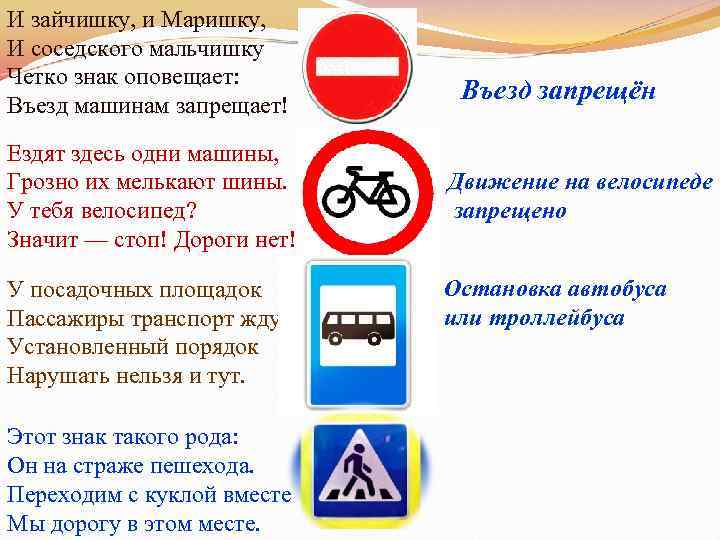 И зайчишку, и Маришку,
И соседского мальчишку
Четко знак оповещает:
Въезд машинам запрещает!

Въезд запрещён

Ездят здесь одни машины,
Грозно их мелькают шины.
У тебя велосипед?
Значит — стоп! Дороги нет!

Движение на велосипеде запрещено

У посадочных площадок
Пассажиры транспорт жду
Установленный порядок
Нарушать нельзя и тут.

Остановка автобуса или троллейбуса

Этот знак такого рода:
Он на страже пешехода.
Переходим с куклой вместе
Мы дорогу в этом месте.